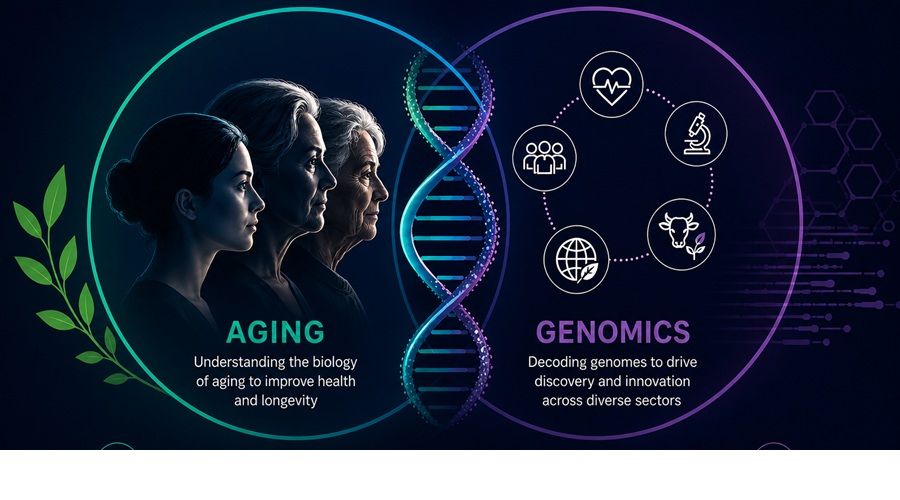 AGING

Understanding the biology of aging to improve health and longevity

GENOMICS

Decoding genomes to drive discovery and innovation across diverse sectors